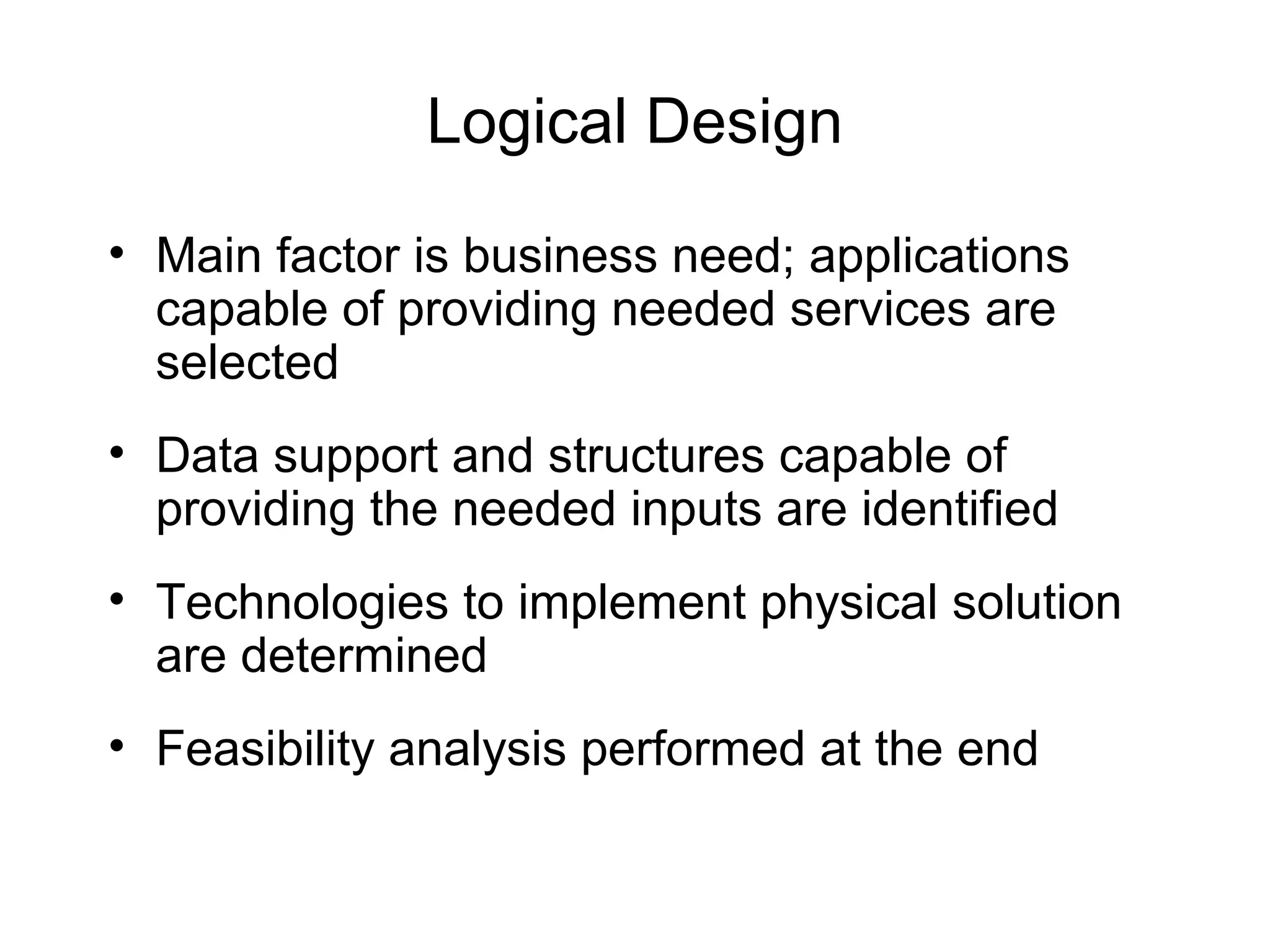 Logical Design

• Main factor is business need; applications capable of providing needed services are selected

• Data support and structures capable of providing the needed inputs are identified

• Technologies to implement physical solution are determined

• Feasibility analysis performed at the end